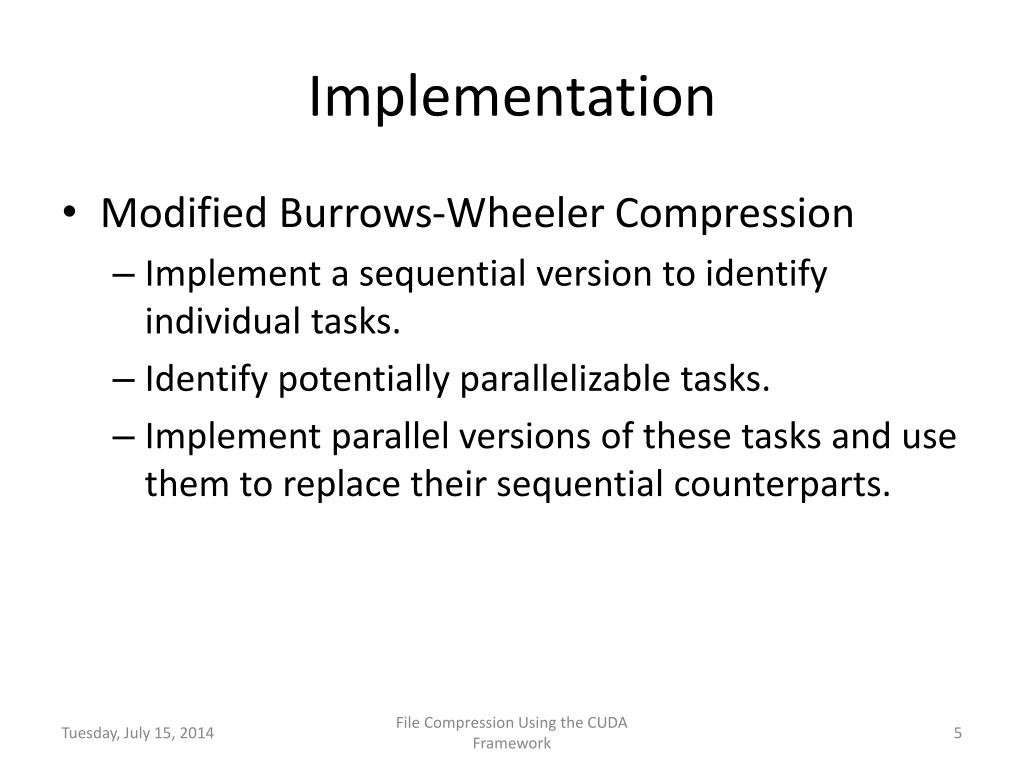 Implementation

• Modified Burrows-Wheeler Compression
– Implement a sequential version to identify individual tasks.
– Identify potentially parallelizable tasks.
– Implement parallel versions of these tasks and use them to replace their sequential counterparts.

Tuesday, July 15, 2014

File Compression Using the CUDA Framework

5